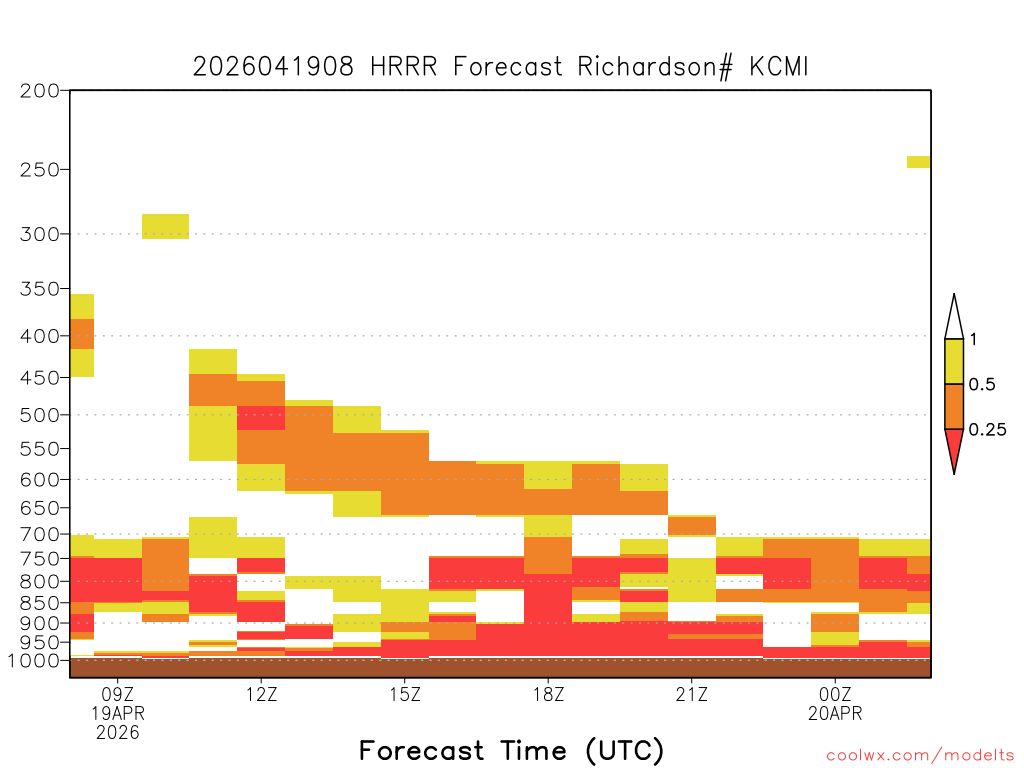 2026041908 HRRR Forecast Richardson# KCMI

200
250
300
350
400
450
500
550
600
650
700
750
800
850
900
950
1000

1
0.5
0.25

09Z
19APR
2026
12Z
15Z
18Z
21Z
00Z
20APR

Forecast Time (UTC)

coolwx.com/modelts